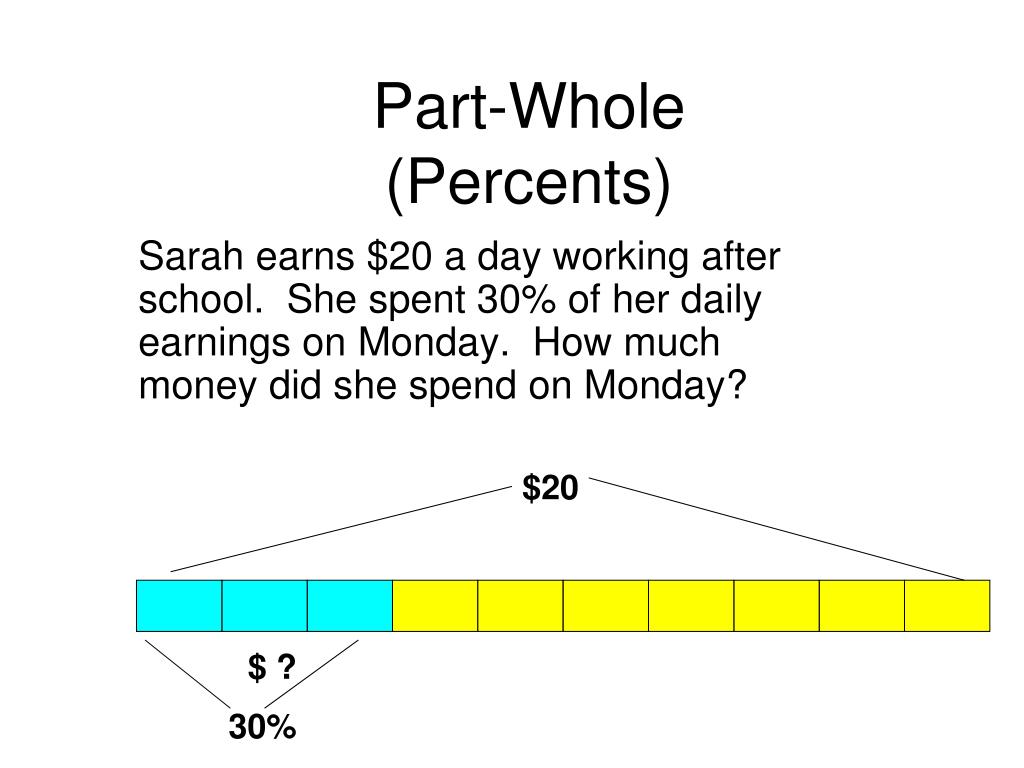 Part-Whole
(Percents)

Sarah earns \$20 a day working after school.  She spent 30% of her daily earnings on Monday.  How much money did she spend on Monday?

\$20

\$ ?

30%